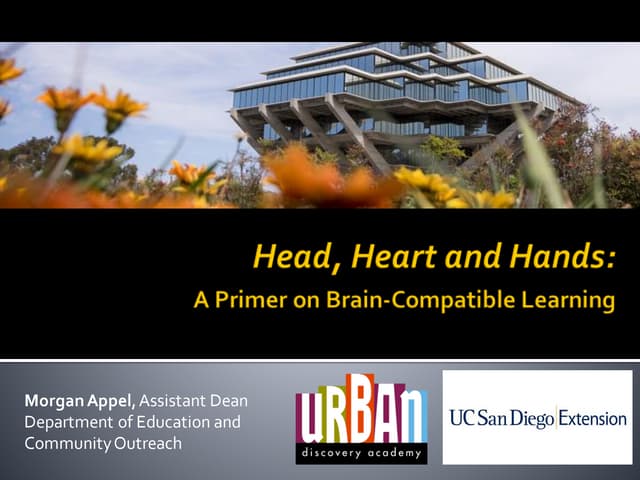 Head, Heart and Hands:
A Primer on Brain-Compatible Learning

Morgan Appel, Assistant Dean
Department of Education and Community Outreach

uRBAn
discovery academy

UC San Diego Extension